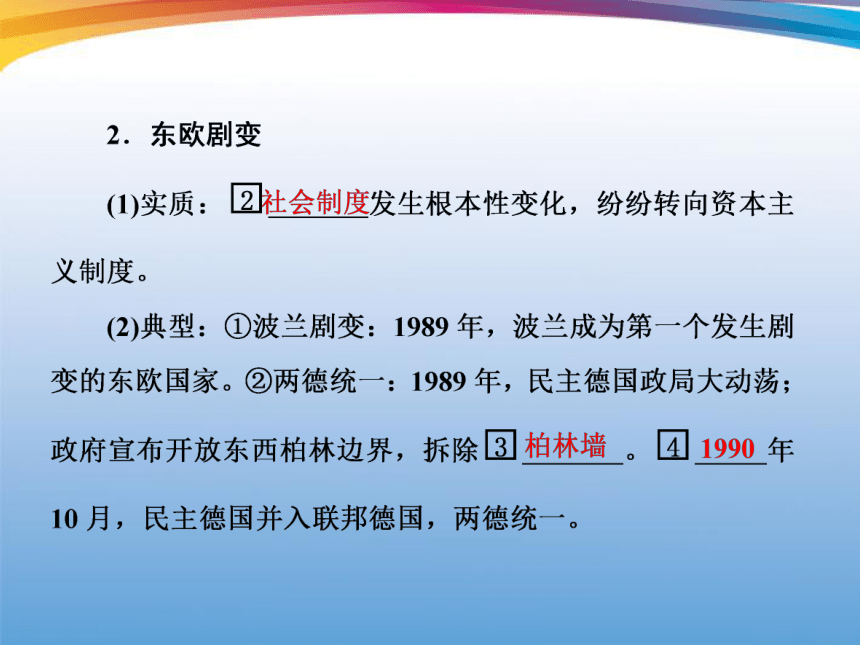 2．东欧剧变

(1)实质：2 社会制度发生根本性变化，纷纷转向资本主义制度。

(2)典型：①波兰剧变：1989 年，波兰成为第一个发生剧变的东欧国家。②两德统一：1989 年，民主德国政局大动荡；政府宣布开放东西柏林边界，拆除 3 柏林墙。4 1990 年 10 月，民主德国并入联邦德国，两德统一。